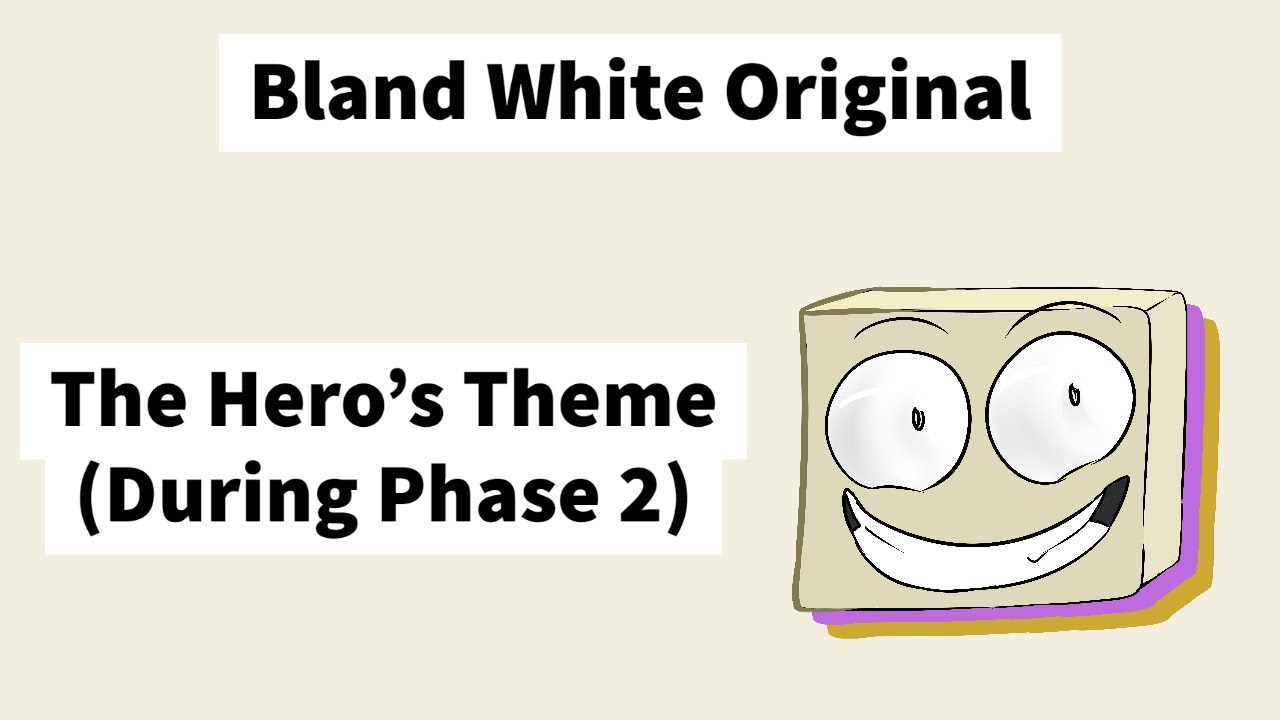 Bland White Original

The Hero’s Theme
(During Phase 2)